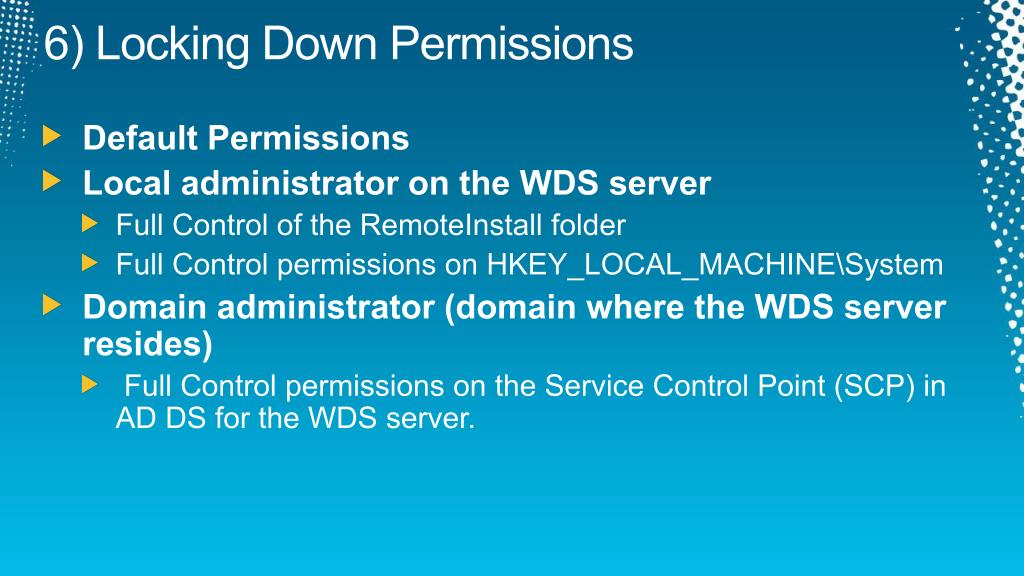 6) Locking Down Permissions

Default Permissions
Local administrator on the WDS server
Full Control of the RemoteInstall folder
Full Control permissions on HKEY_LOCAL_MACHINE\System
Domain administrator (domain where the WDS server resides)
Full Control permissions on the Service Control Point (SCP) in AD DS for the WDS server.